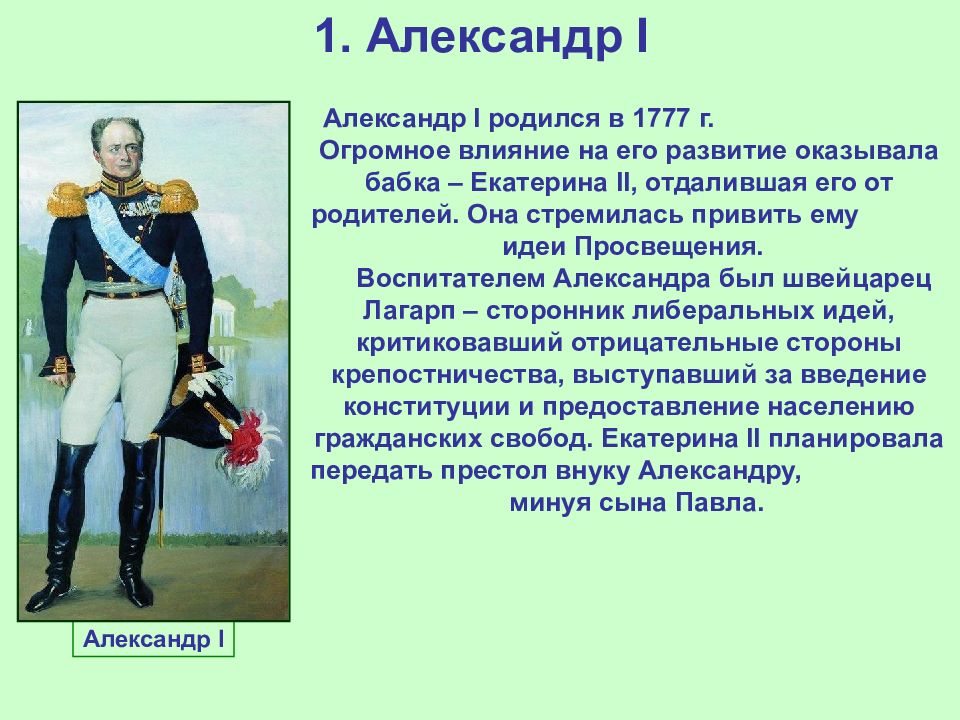 1. Александр I

Александр I родился в 1777 г. Огромное влияние на его развитие оказывала бабка – Екатерина II, отдалившая его от родителей. Она стремилась привить ему идеи Просвещения.

Воспитателем Александра был швейцарец Лагарп – сторонник либеральных идей, критиковавший отрицательные стороны крепостничества, выступавший за введение конституции и предоставление населению гражданских свобод. Екатерина II планировала передать престол внуку Александру, минуя сына Павла.

Александр I